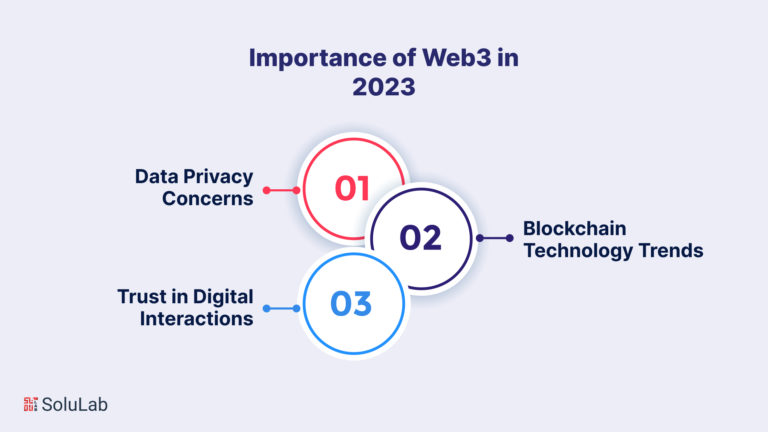 Importance of Web3 in 2023

Data Privacy Concerns

01

02

Blockchain Technology Trends

Trust in Digital Interactions

03

SoluLab